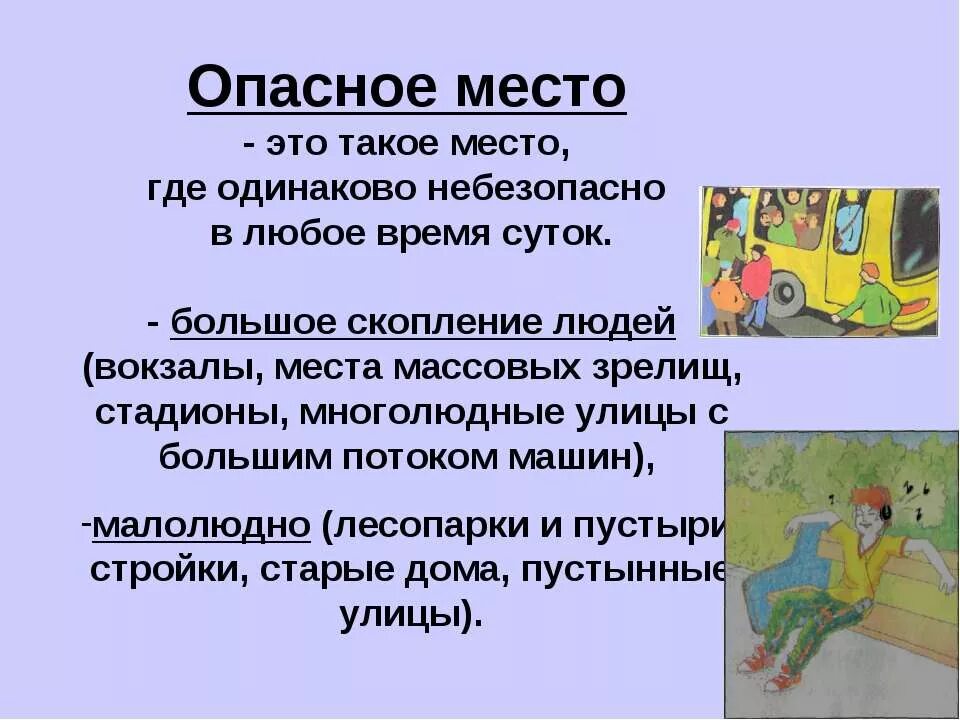 Опасное место
- это такое место, где одинаково небезопасно в любое время суток.

- большое скопление людей (вокзалы, места массовых зрелищ, стадионы, многолюдные улицы с большим потоком машин),

-малолюдно (лесопарки и пустыри стройки, старые дома, пустынные улицы).